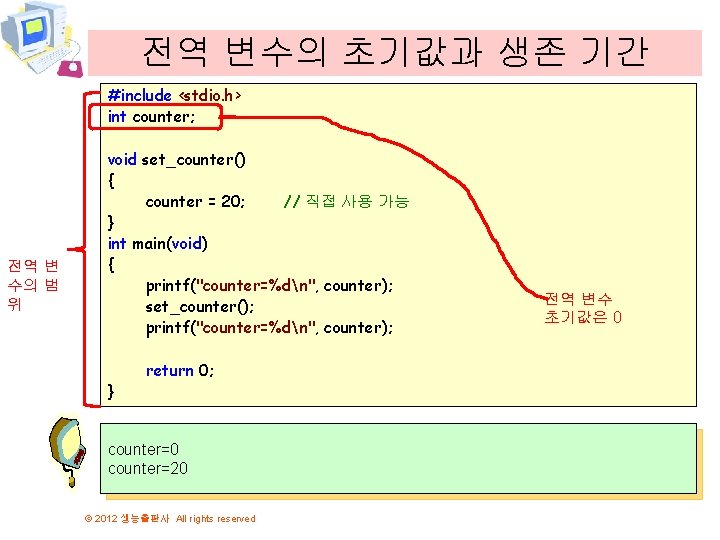 전역 변수의 초기값과 생존 기간

#include <stdio.h>
int counter;

void set_counter()
{
counter = 20; // 직접 사용 가능
}
int main(void)
{
printf("counter=%d\n", counter);
set_counter();
printf("counter=%d\n", counter);

return 0;
}

전역 변수의 범위

전역 변수 초기값은 0

counter=0
counter=20

© 2012 생능출판사 All rights reserved